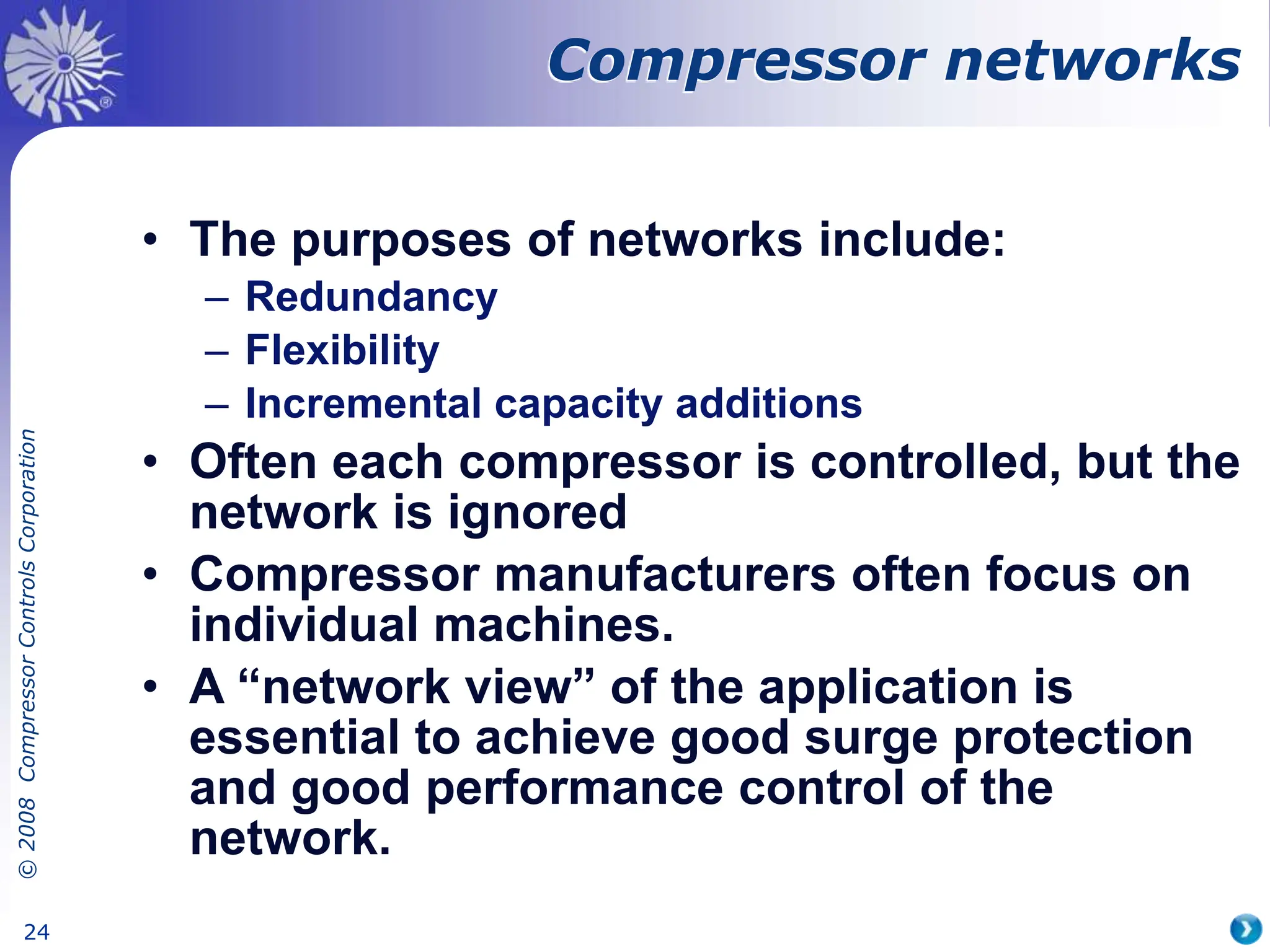 Compressor networks

• The purposes of networks include:
– Redundancy
– Flexibility
– Incremental capacity additions
• Often each compressor is controlled, but the network is ignored
• Compressor manufacturers often focus on individual machines.
• A “network view” of the application is essential to achieve good surge protection and good performance control of the network.

© 2008 Compressor Controls Corporation

24